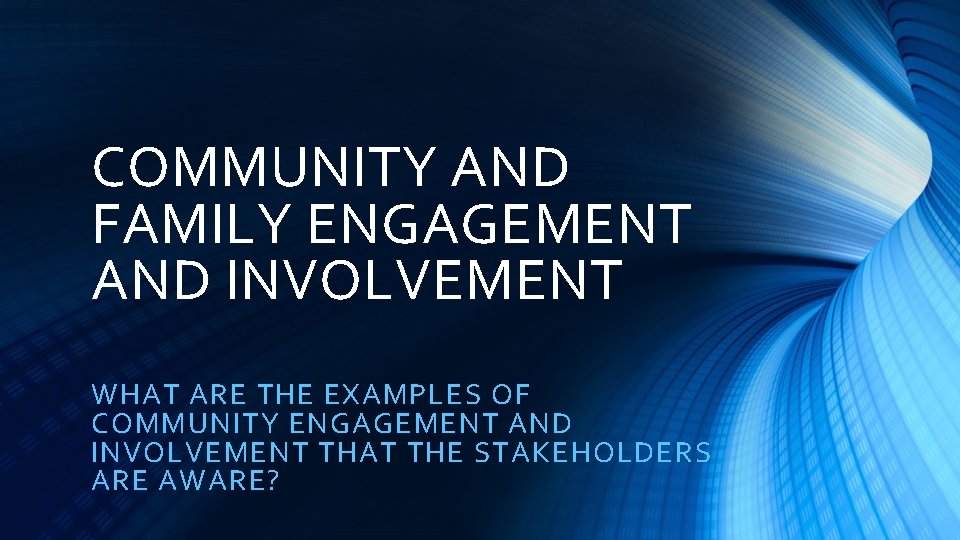 COMMUNITY AND FAMILY ENGAGEMENT AND INVOLVEMENT

WHAT ARE THE EXAMPLES OF COMMUNITY ENGAGEMENT AND INVOLVEMENT THAT THE STAKEHOLDERS ARE AWARE?